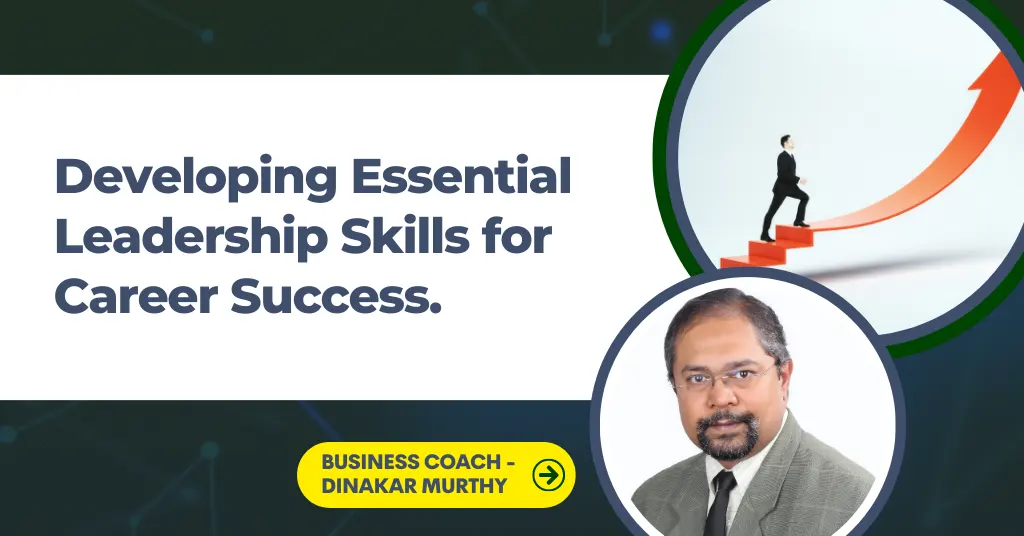 Developing Essential Leadership Skills for Career Success.

BUSINESS COACH - DINAKAR MURTHY